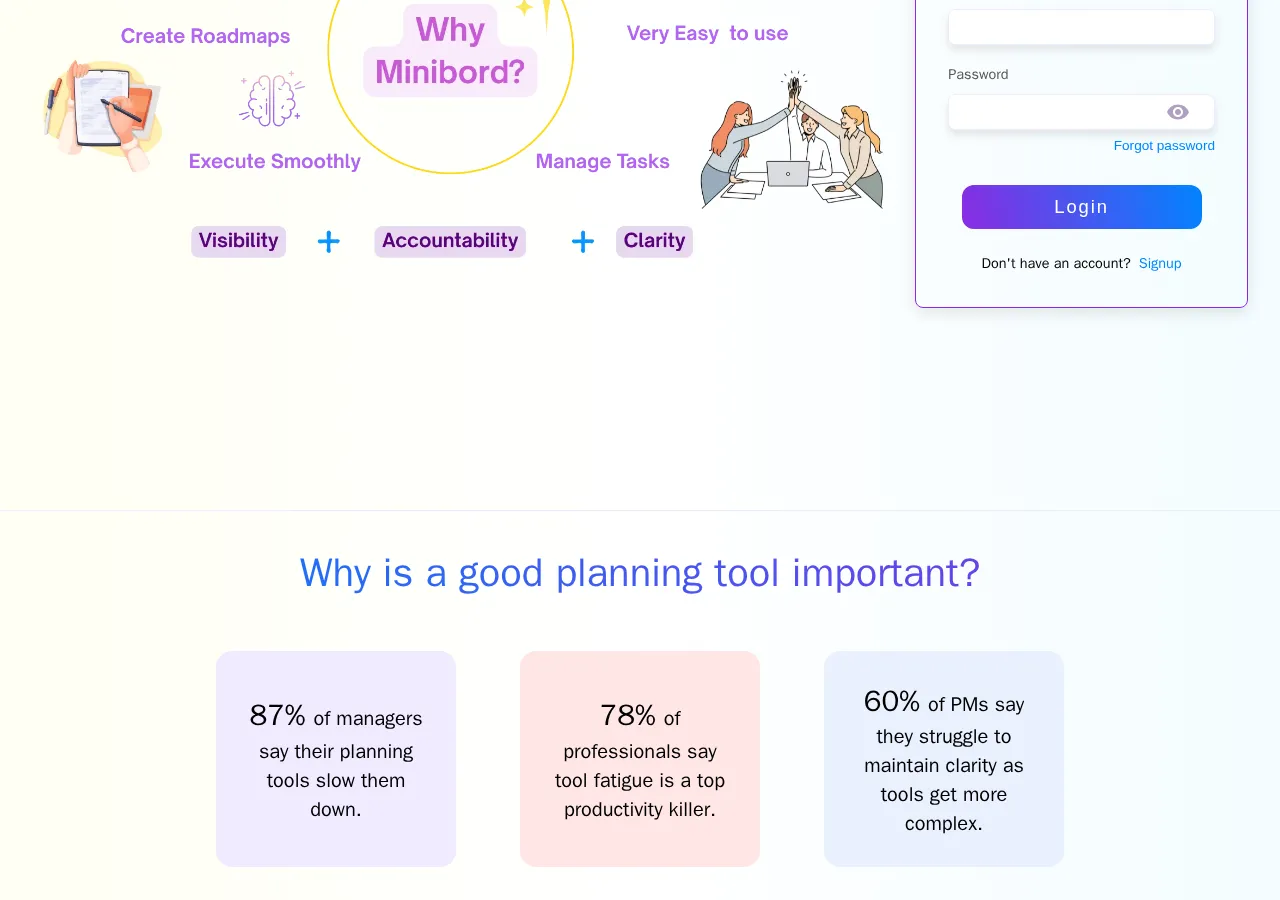 Create Roadmaps

Why Minibord?

Very Easy to use

Execute Smoothly

Manage Tasks

Visibility + Accountability + Clarity

Password

Forgot password

Login

Don't have an account? Signup

Why is a good planning tool important?

87% of managers say their planning tools slow them down.

78% of professionals say tool fatigue is a top productivity killer.

60% of PMs say they struggle to maintain clarity as tools get more complex.